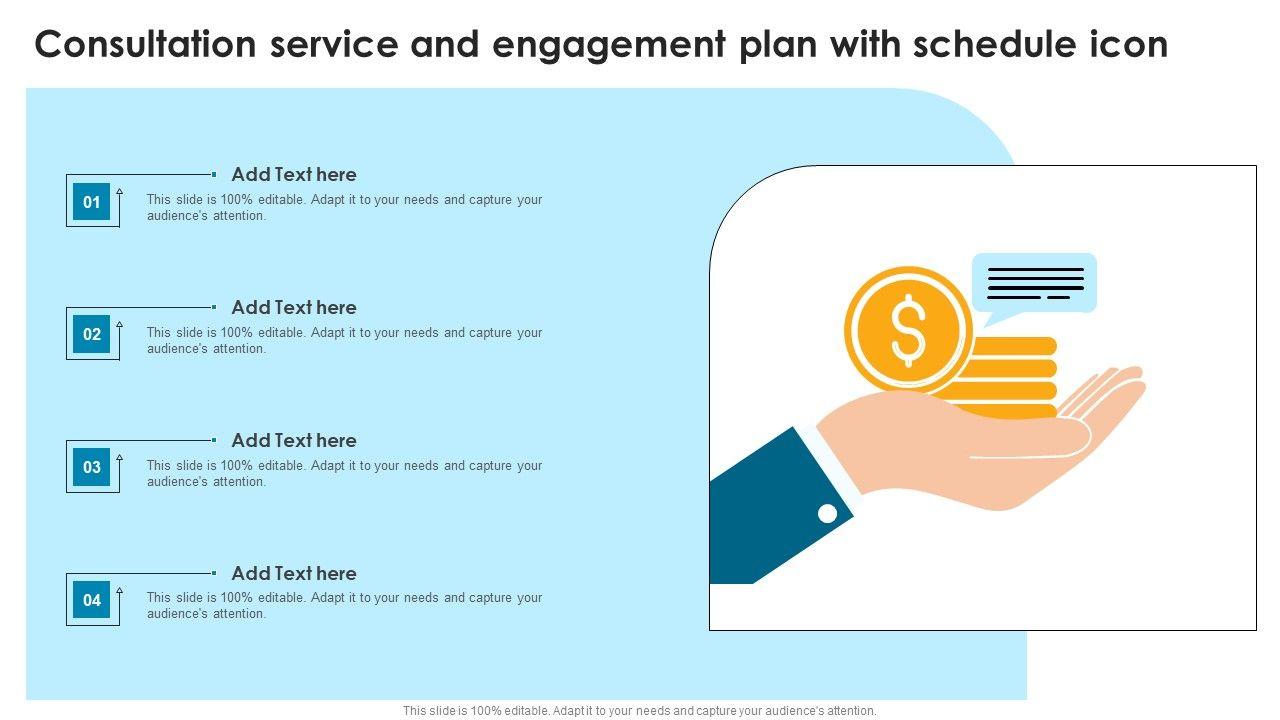 Consultation service and engagement plan with schedule icon

01
Add Text here
This slide is 100% editable. Adapt it to your needs and capture your audience's attention.

02
Add Text here
This slide is 100% editable. Adapt it to your needs and capture your audience's attention.

03
Add Text here
This slide is 100% editable. Adapt it to your needs and capture your audience's attention.

04
Add Text here
This slide is 100% editable. Adapt it to your needs and capture your audience's attention.

$

This slide is 100% editable. Adapt it to your needs and capture your audience's attention.